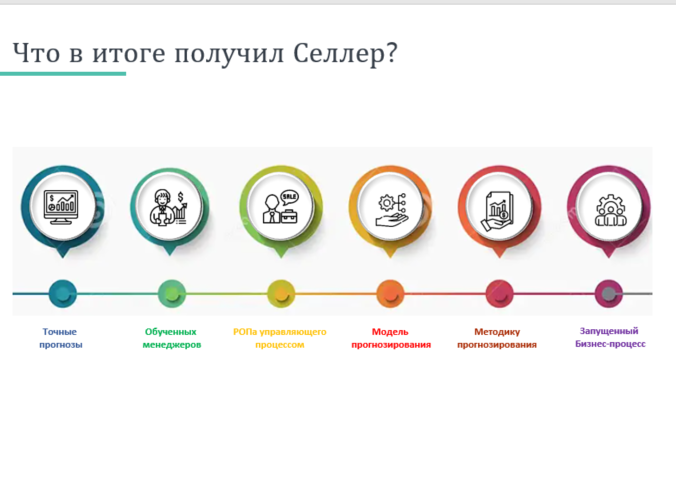 Что в итоге получил Селлер?

SALE

Точные прогнозы

Обученных менеджеров

РОПа управляющего процессом

Модель прогнозирования

Методику прогнозирования

Запущенный Бизнес-процесс